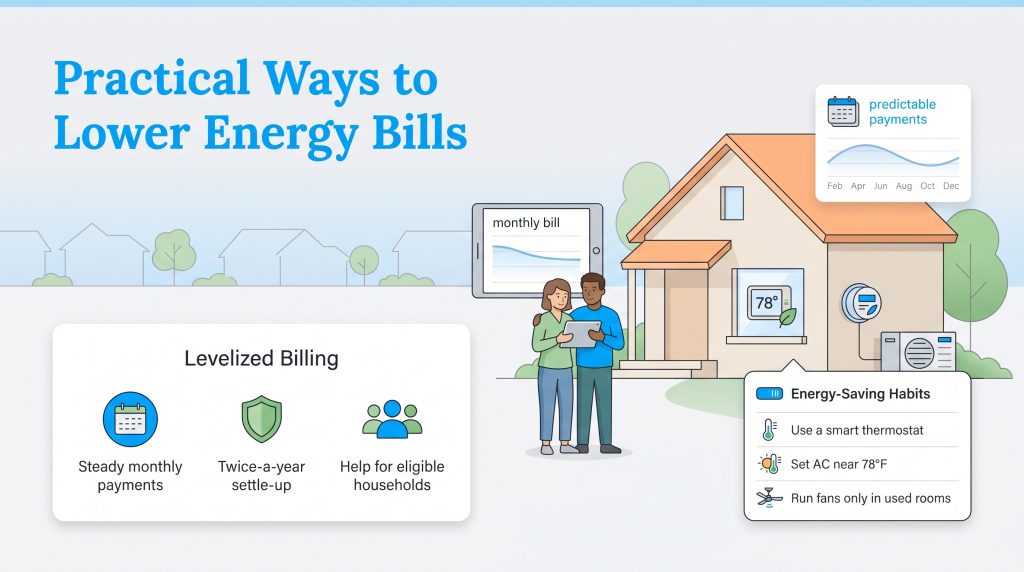 Practical Ways to Lower Energy Bills

predictable payments

Feb Apr Jun Aug Oct Dec

monthly bill

78°

Levelized Billing

Steady monthly payments

Twice-a-year settle-up

Help for eligible households

Energy-Saving Habits

Use a smart thermostat

Set AC near 78°F

Run fans only in used rooms